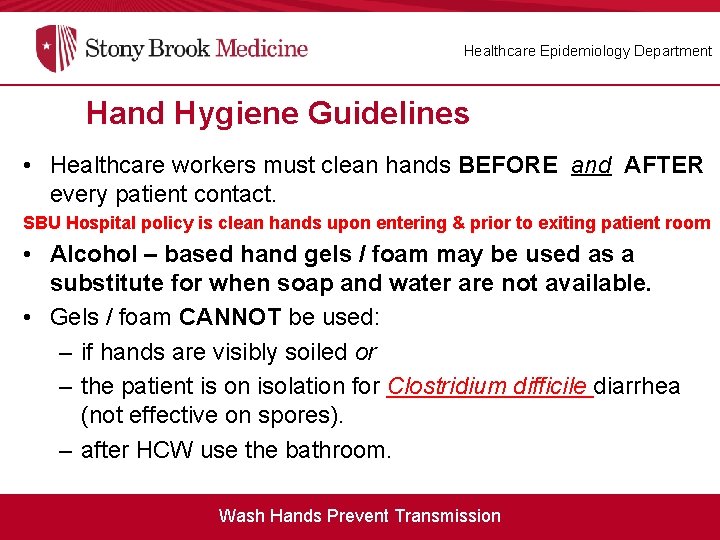 Stony Brook Medicine

Healthcare Epidemiology Department

Hand Hygiene Guidelines

• Healthcare workers must clean hands BEFORE and AFTER every patient contact.

SBU Hospital policy is clean hands upon entering & prior to exiting patient room

• Alcohol – based hand gels / foam may be used as a substitute for when soap and water are not available.

• Gels / foam CANNOT be used:

– if hands are visibly soiled or

– the patient is on isolation for Clostridium difficile diarrhea (not effective on spores).

– after HCW use the bathroom.

Wash Hands Prevent Transmission